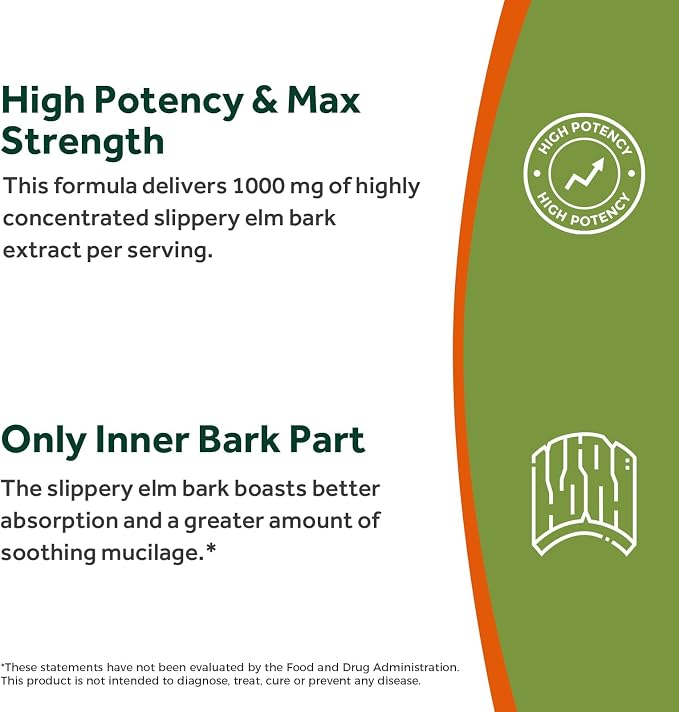 High Potency & Max Strength

This formula delivers 1000 mg of highly concentrated slippery elm bark extract per serving.

HIGH POTENCY
HIGH POTENCY

Only Inner Bark Part

The slippery elm bark boasts better absorption and a greater amount of soothing mucilage.*

*These statements have not been evaluated by the Food and Drug Administration. This product is not intended to diagnose, treat, cure or prevent any disease.